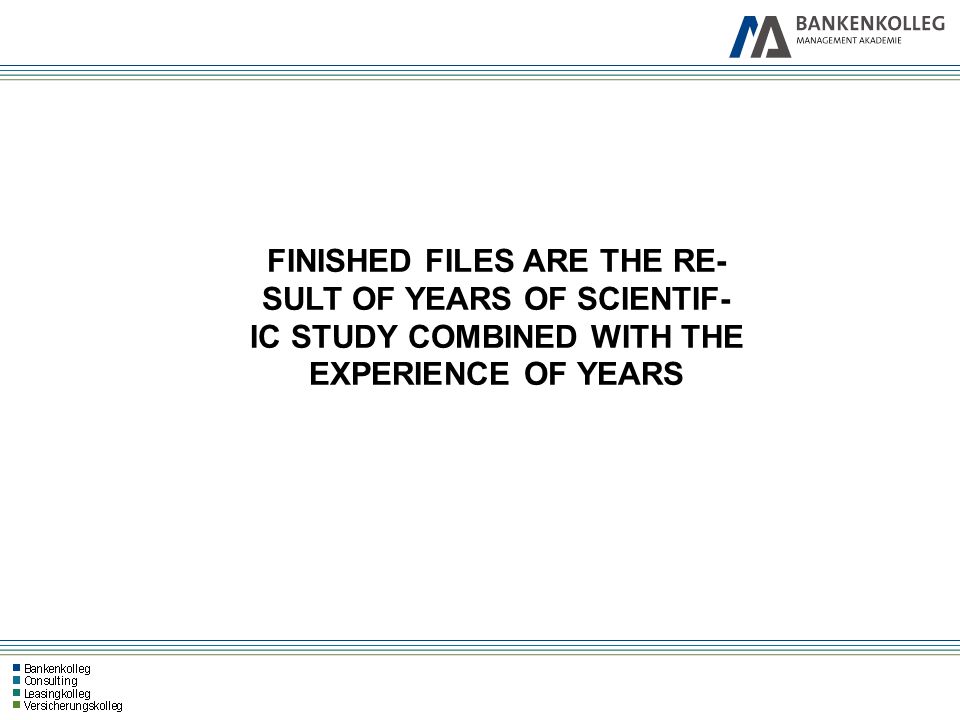 BANKENKOLLEG
MANAGEMENT AKADEMIE

FINISHED FILES ARE THE RESULT OF YEARS OF SCIENTIFIC STUDY COMBINED WITH THE EXPERIENCE OF YEARS

Bankenkolleg
Consulting
Leasingkolleg
Versicherungskolleg